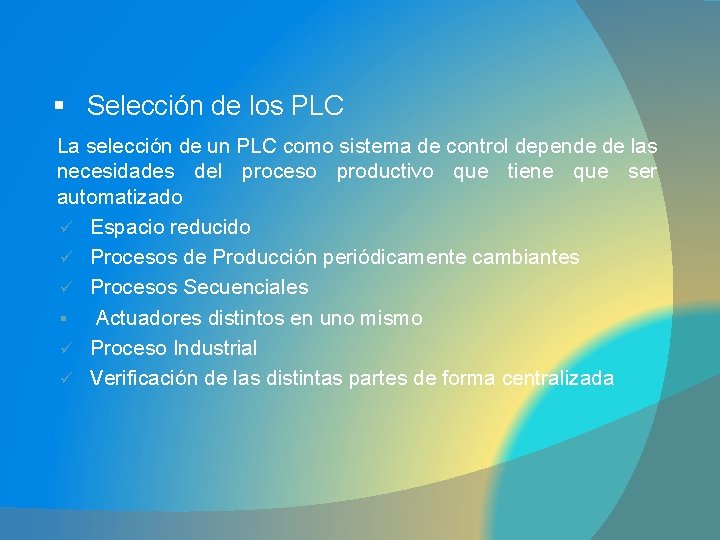 ▪ Selección de los PLC

La selección de un PLC como sistema de control depende de las necesidades del proceso productivo que tiene que ser automatizado

✓ Espacio reducido
✓ Procesos de Producción periódicamente cambiantes
✓ Procesos Secuenciales
▪ Actuadores distintos en uno mismo
✓ Proceso Industrial
✓ Verificación de las distintas partes de forma centralizada